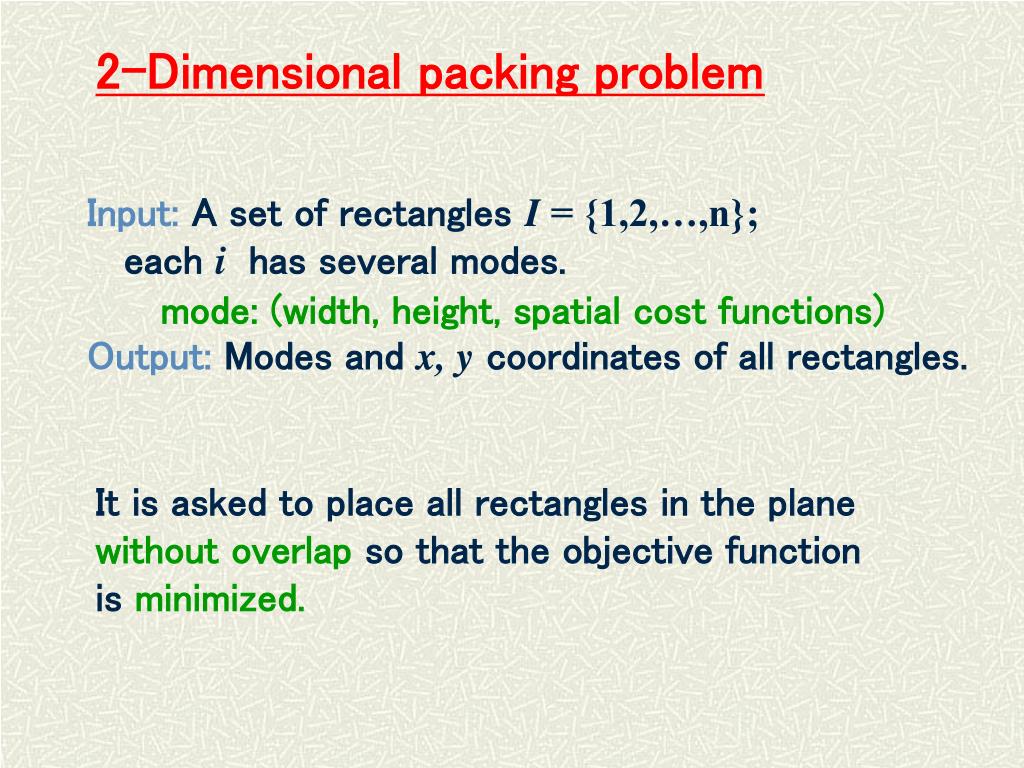 2-Dimensional packing problem

Input: A set of rectangles $I = \{1,2,\ldots,n\}$;
each $i$ has several modes.
mode: (width, height, spatial cost functions)
Output: Modes and $x, y$ coordinates of all rectangles.

It is asked to place all rectangles in the plane without overlap so that the objective function is minimized.